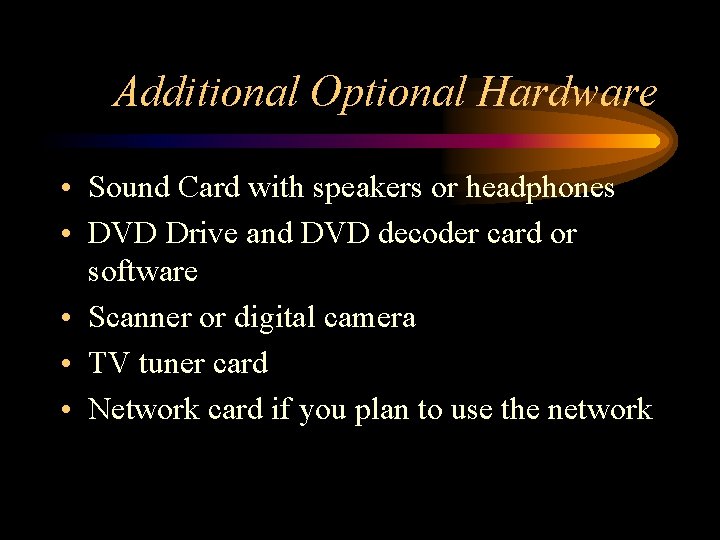 Additional Optional Hardware

• Sound Card with speakers or headphones
• DVD Drive and DVD decoder card or software
• Scanner or digital camera
• TV tuner card
• Network card if you plan to use the network